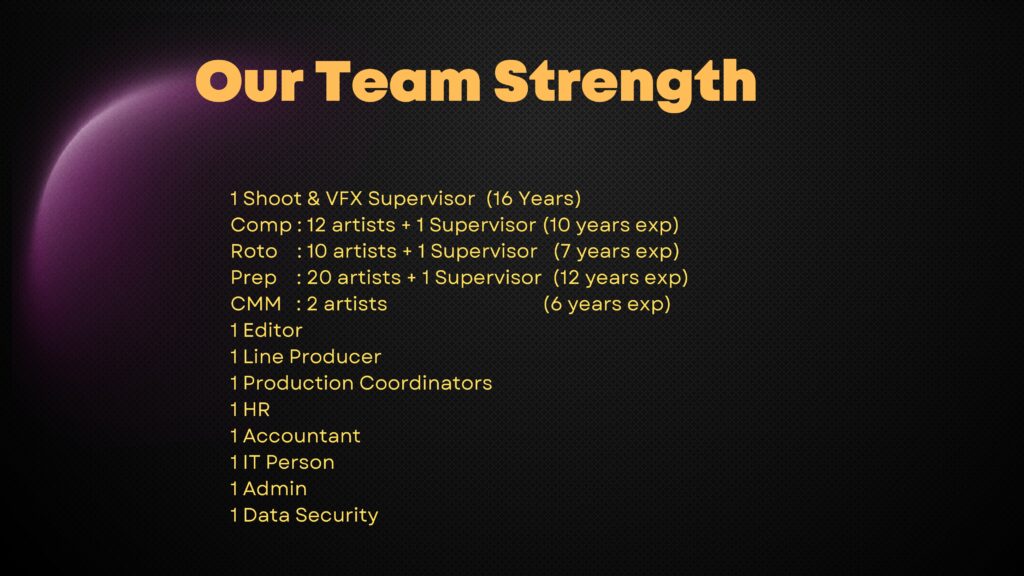 Our Team Strength

1 Shoot & VFX Supervisor (16 Years)
Comp : 12 artists + 1 Supervisor (10 years exp)
Roto : 10 artists + 1 Supervisor (7 years exp)
Prep : 20 artists + 1 Supervisor (12 years exp)
CMM : 2 artists (6 years exp)
1 Editor
1 Line Producer
1 Production Coordinators
1 HR
1 Accountant
1 IT Person
1 Admin
1 Data Security